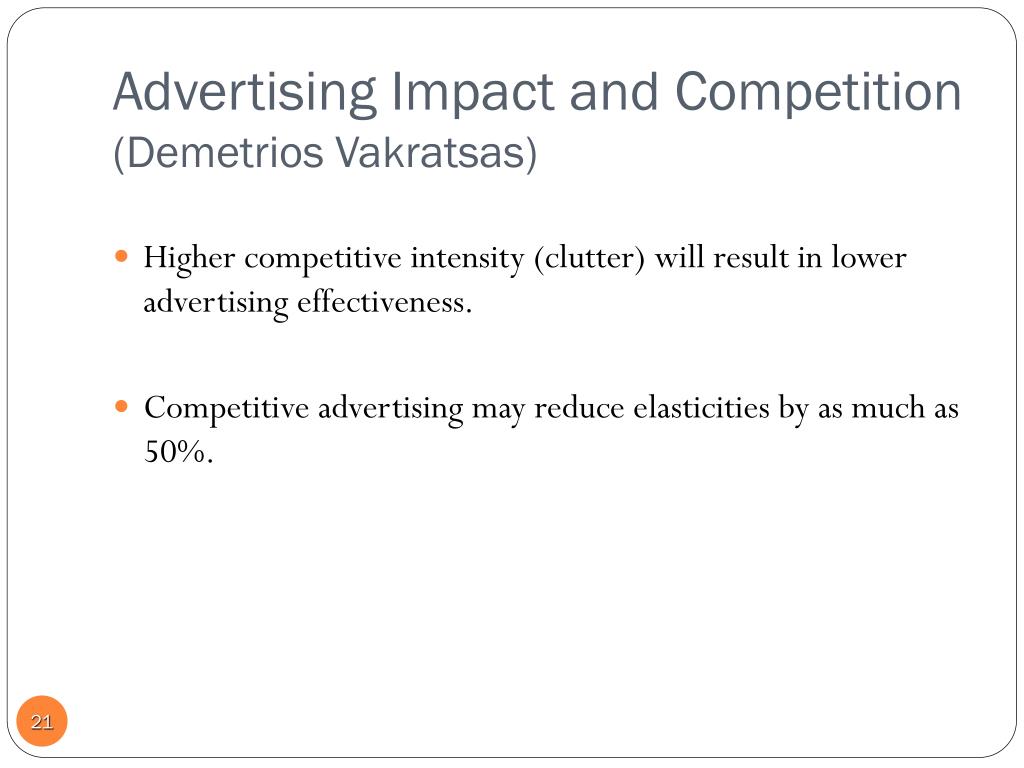 Advertising Impact and Competition
(Demetrios Vakratsas)

Higher competitive intensity (clutter) will result in lower advertising effectiveness.

Competitive advertising may reduce elasticities by as much as 50%.

21